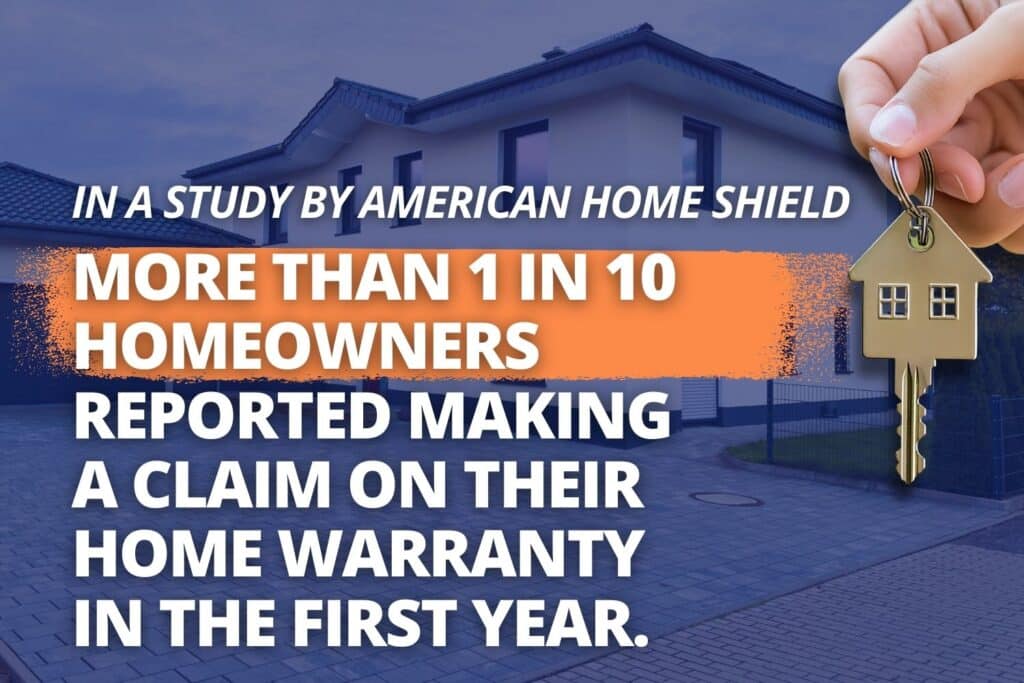 IN A STUDY BY AMERICAN HOME SHIELD

MORE THAN 1 IN 10 HOMEOWNERS REPORTED MAKING A CLAIM ON THEIR HOME WARRANTY IN THE FIRST YEAR.